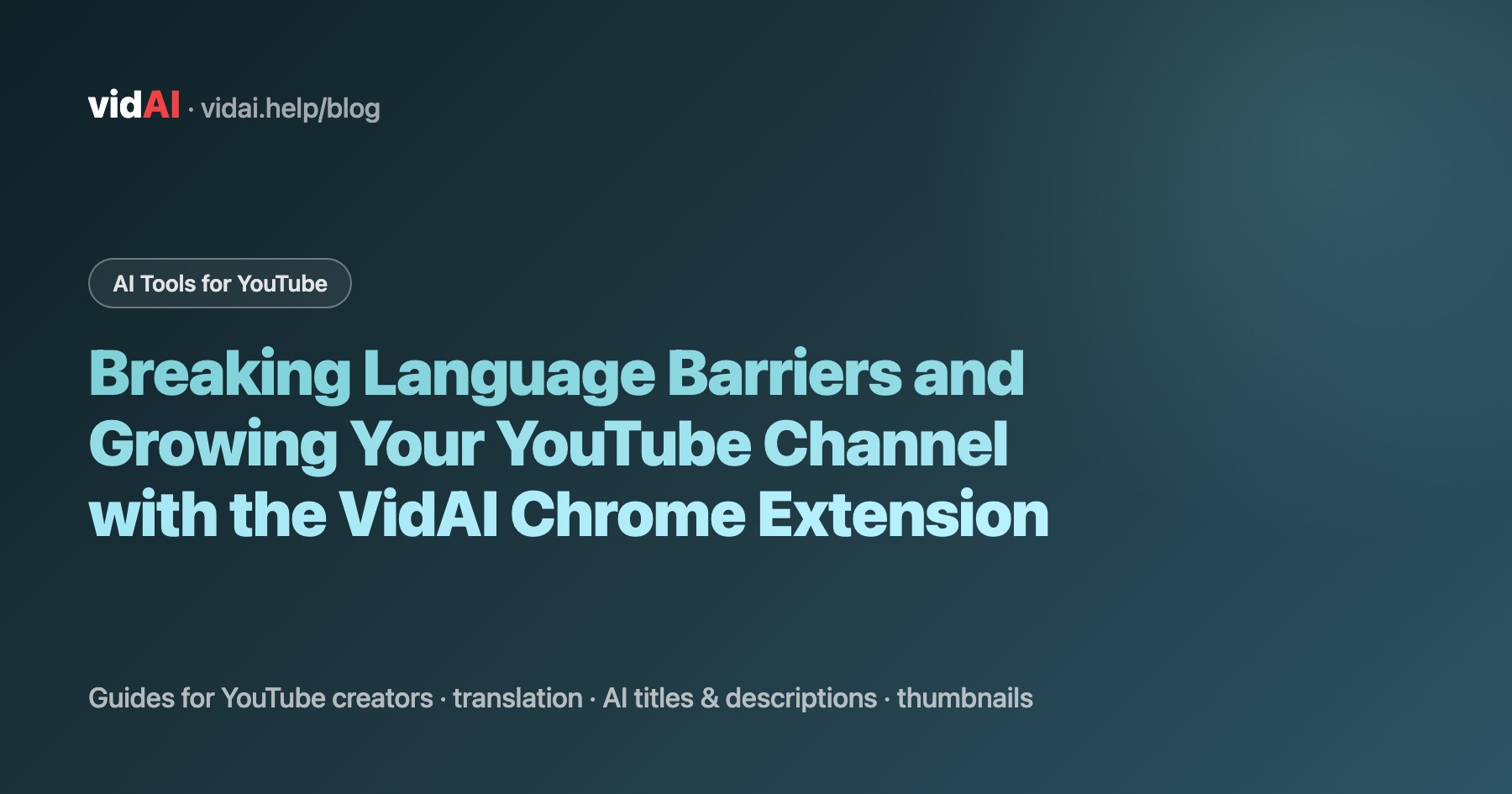 vidAI · vidai.help/blog

AI Tools for YouTube

Breaking Language Barriers and Growing Your YouTube Channel with the VidAI Chrome Extension

Guides for YouTube creators · translation · AI titles & descriptions · thumbnails